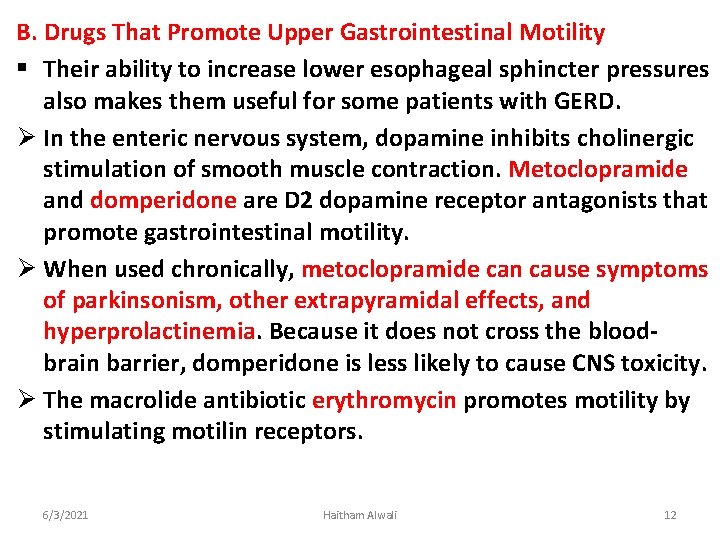 B. Drugs That Promote Upper Gastrointestinal Motility

▪ Their ability to increase lower esophageal sphincter pressures also makes them useful for some patients with GERD.

➢ In the enteric nervous system, dopamine inhibits cholinergic stimulation of smooth muscle contraction. Metoclopramide and domperidone are D2 dopamine receptor antagonists that promote gastrointestinal motility.

➢ When used chronically, metoclopramide can cause symptoms of parkinsonism, other extrapyramidal effects, and hyperprolactinemia. Because it does not cross the blood-brain barrier, domperidone is less likely to cause CNS toxicity.

➢ The macrolide antibiotic erythromycin promotes motility by stimulating motilin receptors.

6/3/2021 Haitham Alwali 12